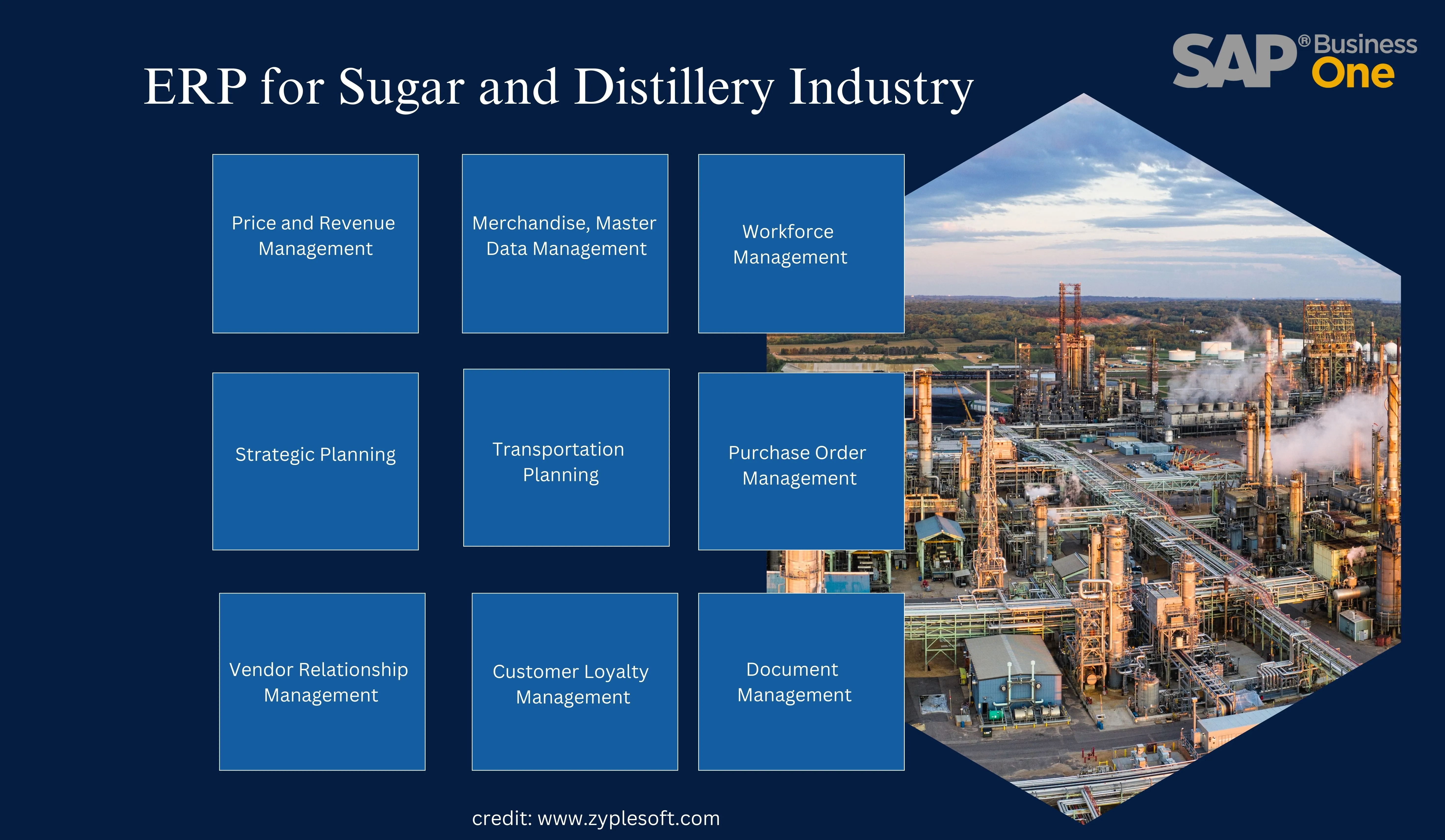 ERP for Sugar and Distillery Industry

SAP® Business One

Price and Revenue Management

Merchandise, Master Data Management

Workforce Management

Strategic Planning

Transportation Planning

Purchase Order Management

Vendor Relationship Management

Customer Loyalty Management

Document Management

credit: www.zyplesoft.com